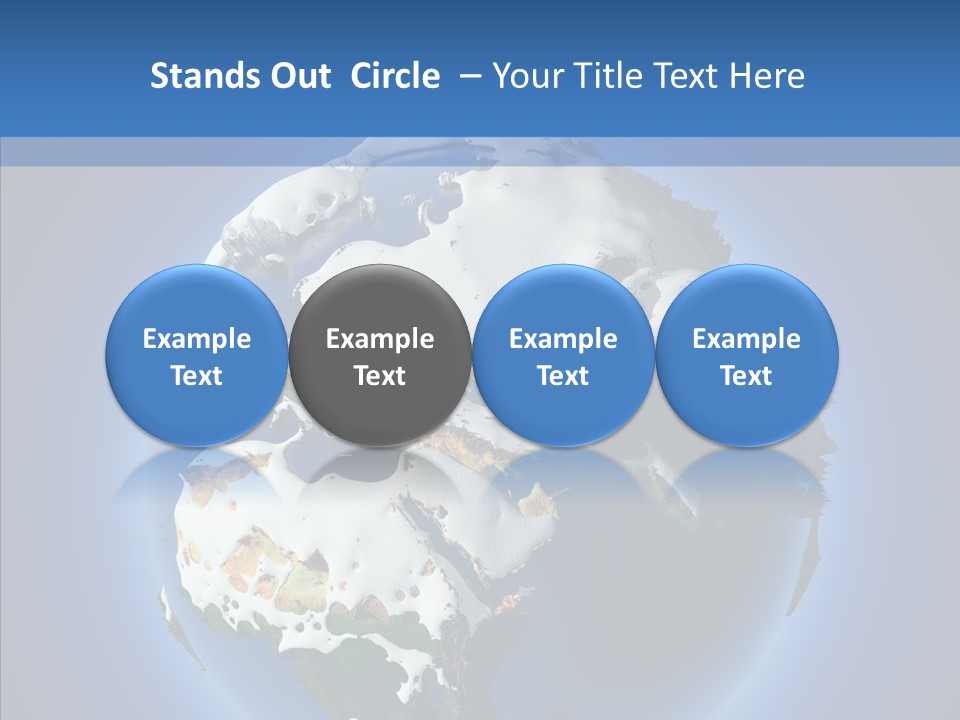 Stands Out Circle – Your Title Text Here

Example Text

Example Text

Example Text

Example Text